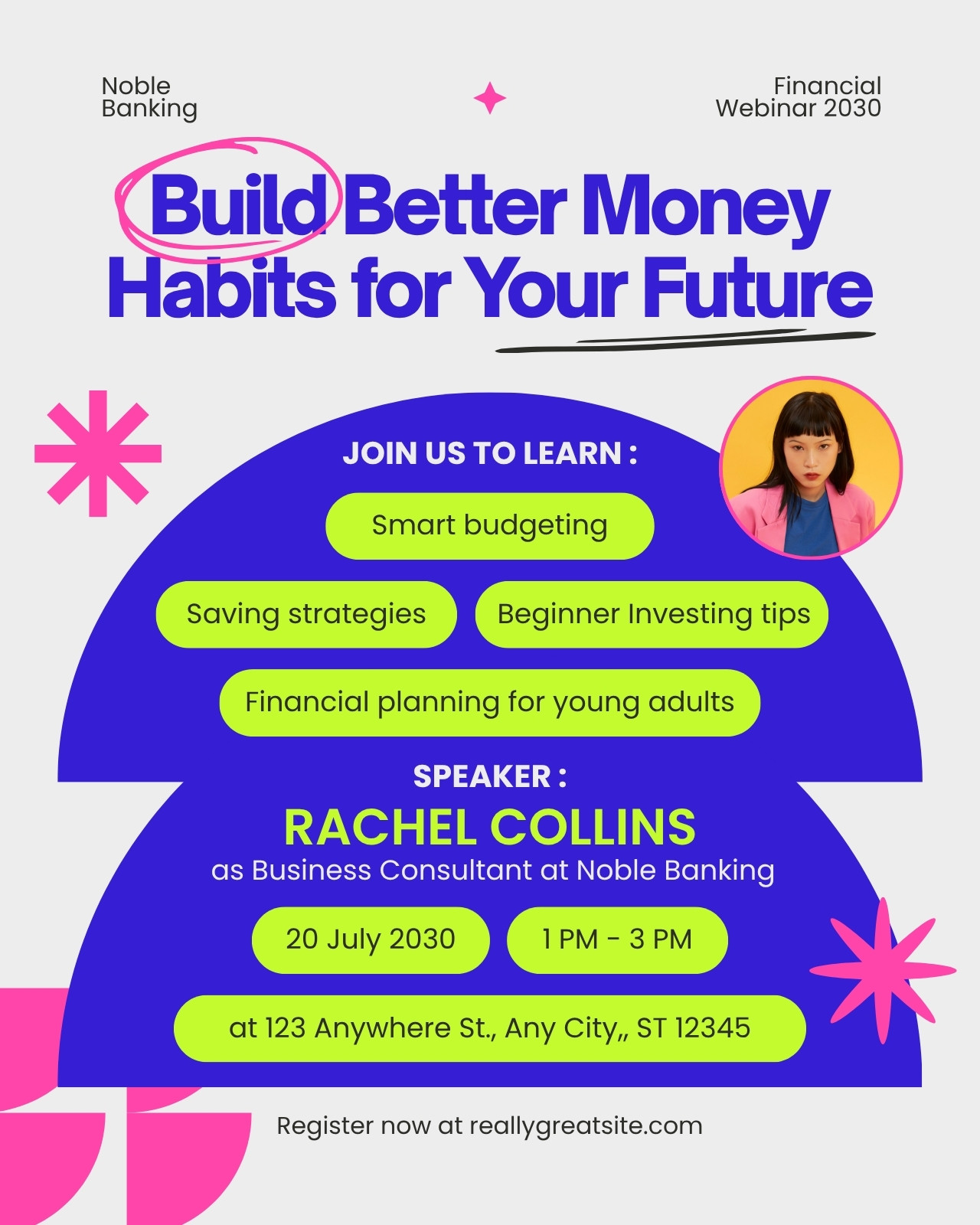 Noble Banking

Financial Webinar 2030

Build Better Money Habits for Your Future

JOIN US TO LEARN :

Smart budgeting

Saving strategies

Beginner Investing tips

Financial planning for young adults

SPEAKER :

RACHEL COLLINS

as Business Consultant at Noble Banking

20 July 2030

1 PM - 3 PM

at 123 Anywhere St., Any City,, ST 12345

Register now at reallygreatsite.com